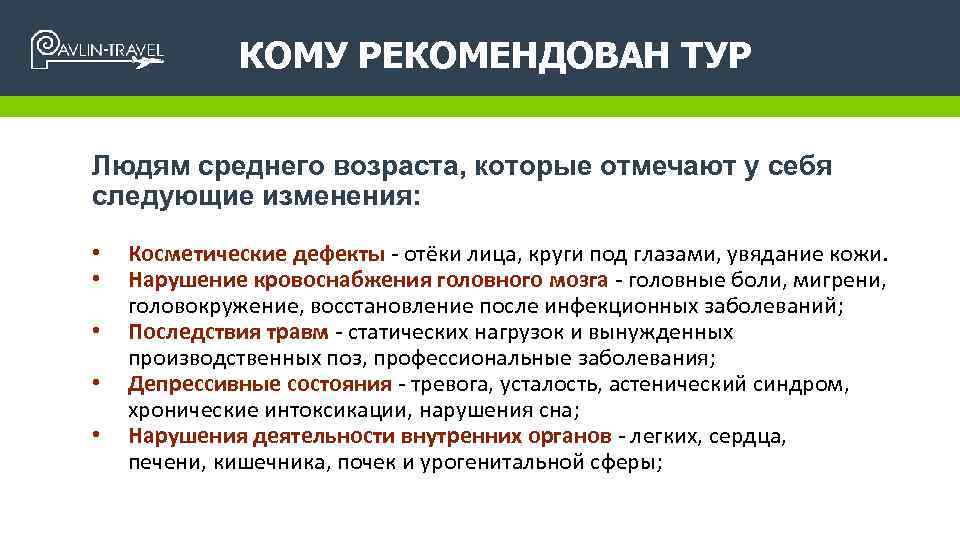 PAVLIN-TRAVEL

КОМУ РЕКОМЕНДОВАН ТУР

Людям среднего возраста, которые отмечают у себя следующие изменения:

• Косметические дефекты - отёки лица, круги под глазами, увядание кожи.
• Нарушение кровоснабжения головного мозга - головные боли, мигрени, головокружение, восстановление после инфекционных заболеваний;
• Последствия травм - статических нагрузок и вынужденных производственных поз, профессиональные заболевания;
• Депрессивные состояния - тревога, усталость, астенический синдром, хронические интоксикации, нарушения сна;
• Нарушения деятельности внутренних органов - легких, сердца, печени, кишечника, почек и урогенитальной сферы;